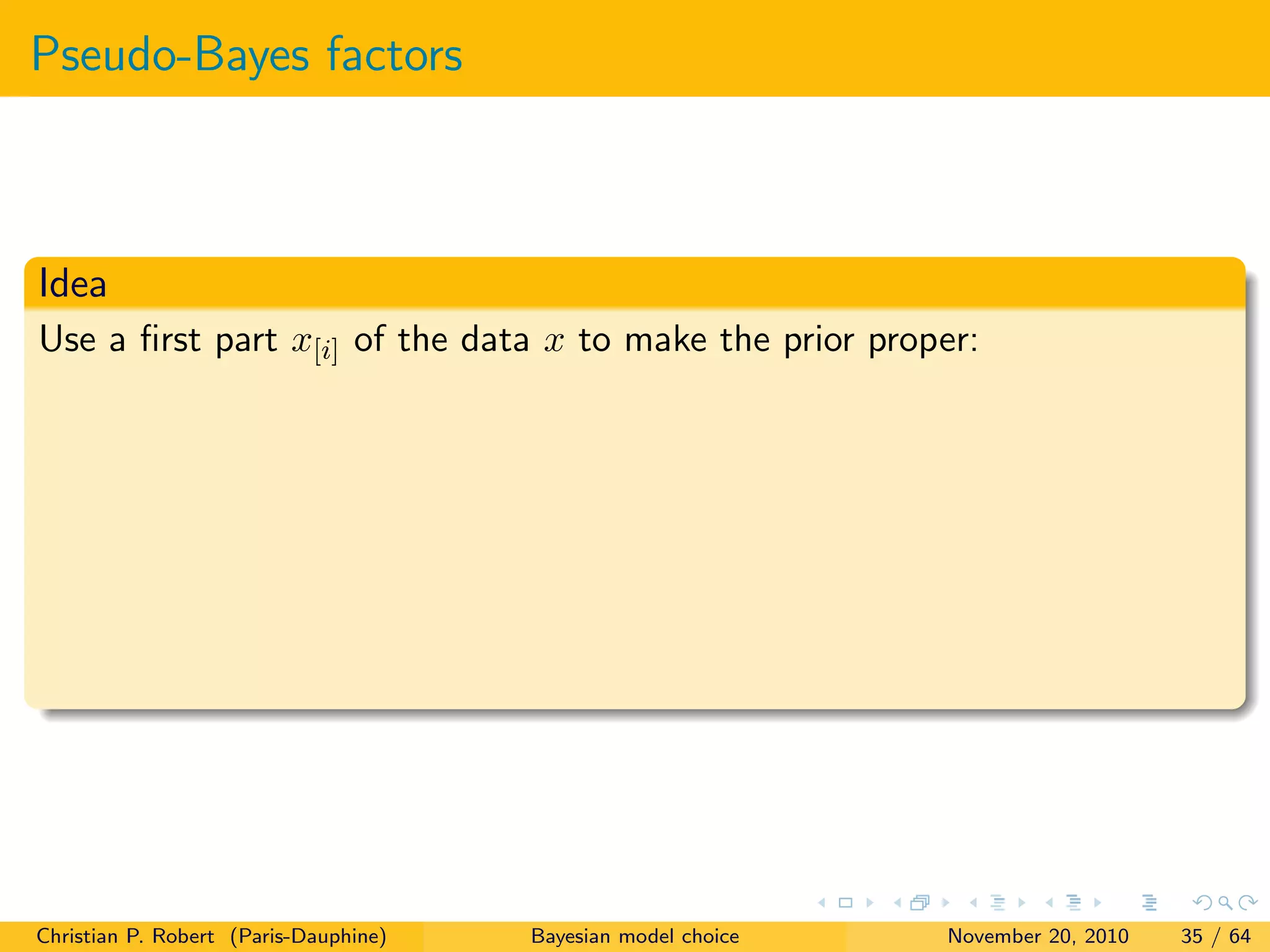 Pseudo-Bayes factors

Idea

Use a first part $x_{[i]}$ of the data $x$ to make the prior proper:

Christian P. Robert (Paris-Dauphine) Bayesian model choice November 20, 2010 35 / 64